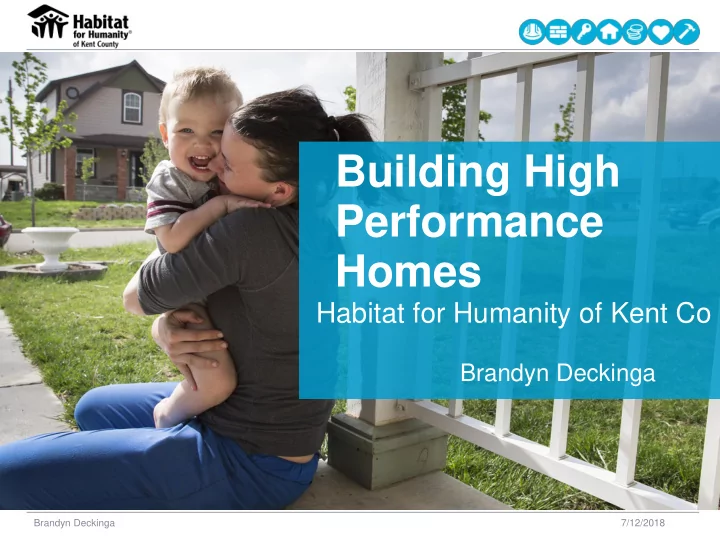 Habitat for Humanity® of Kent County

Building High Performance Homes

Habitat for Humanity of Kent Co

Brandyn Deckinga

Brandyn Deckinga

7/12/2018